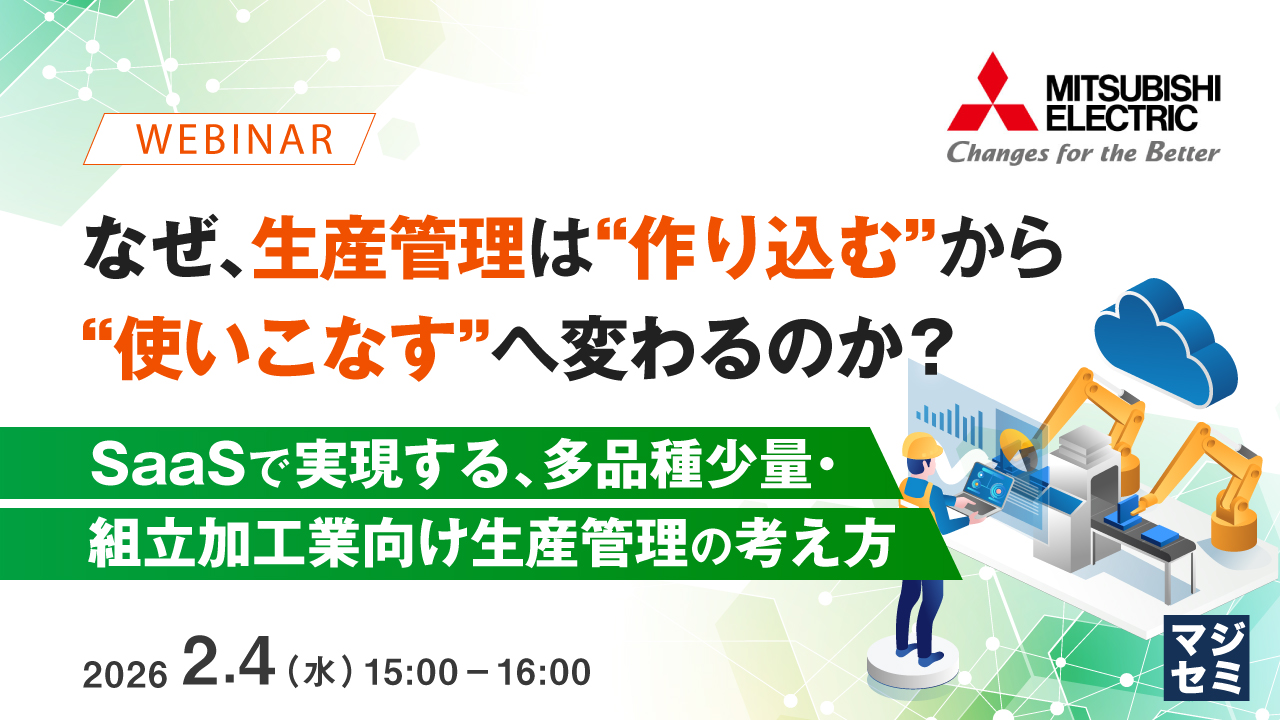 WEBINAR

MITSUBISHI ELECTRIC
Changes for the Better

なぜ、生産管理は“作り込む”から“使いこなす”へ変わるのか？

SaaSで実現する、多品種少量・組立加工業向け生産管理の考え方

2026 2.4（水）15:00－16:00

マジセミ